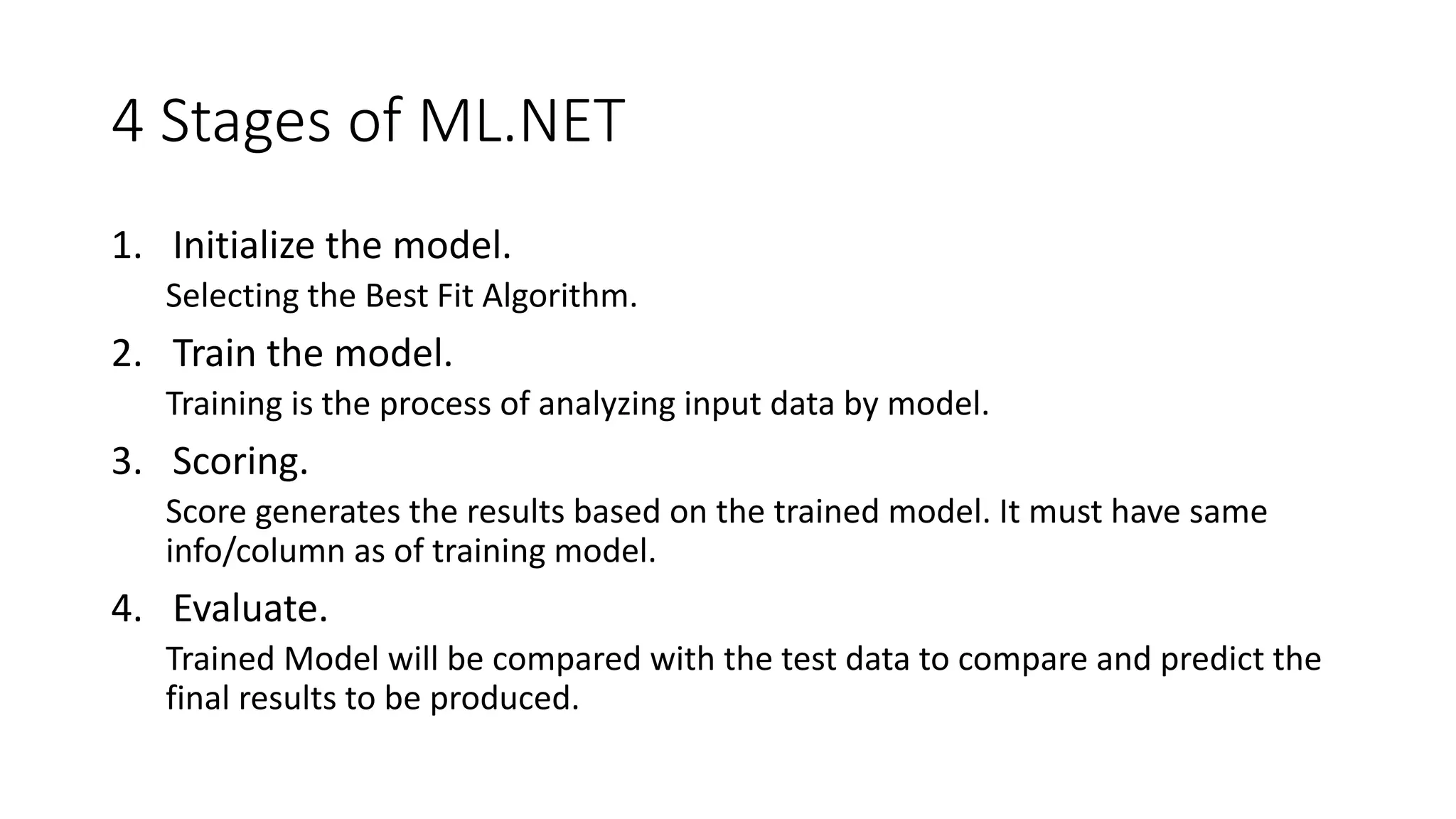 4 Stages of ML.NET

1. Initialize the model.
Selecting the Best Fit Algorithm.

2. Train the model.
Training is the process of analyzing input data by model.

3. Scoring.
Score generates the results based on the trained model. It must have same info/column as of training model.

4. Evaluate.
Trained Model will be compared with the test data to compare and predict the final results to be produced.